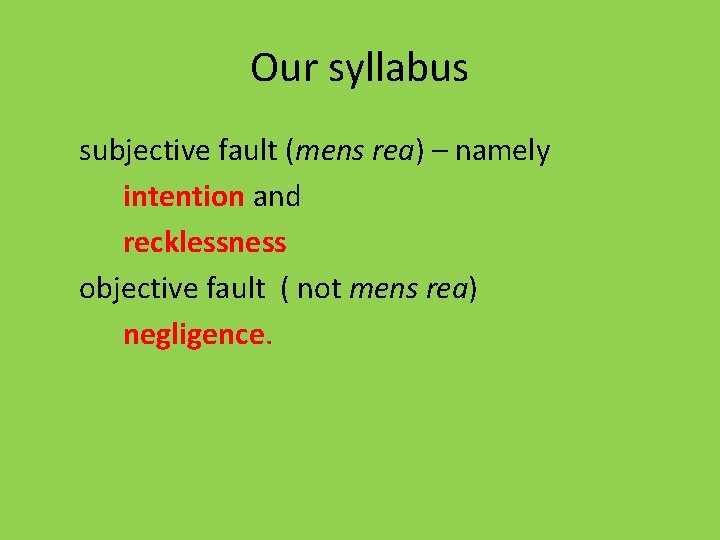 Our syllabus

subjective fault (mens rea) – namely
intention and
recklessness
objective fault ( not mens rea)
negligence.